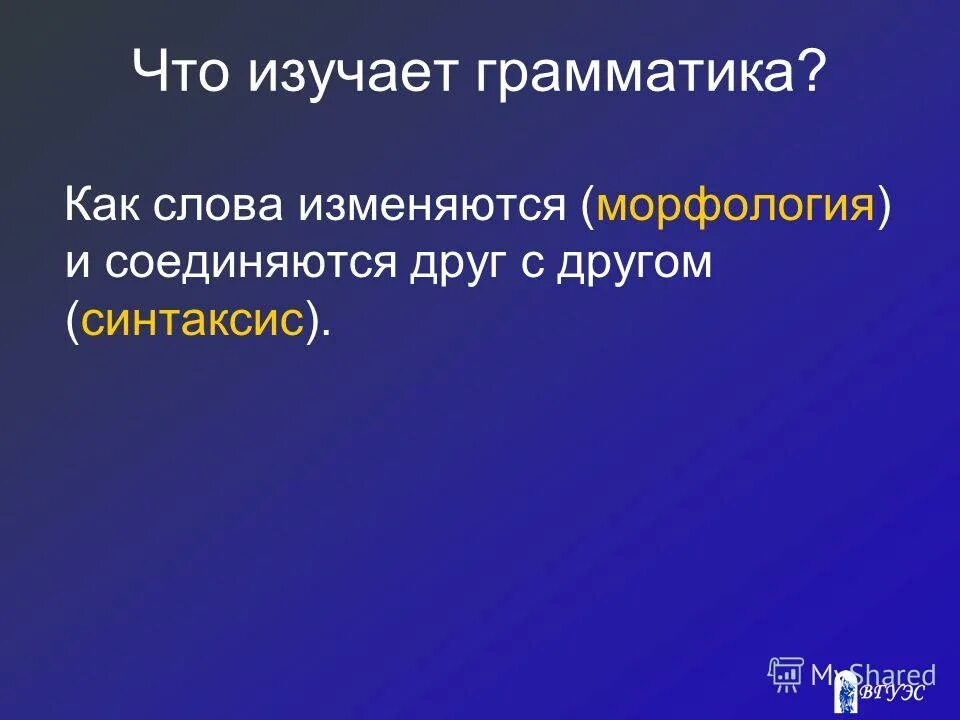 Что изучает грамматика?

Как слова изменяются (морфология) и соединяются друг с другом (синтаксис).

MyShared

ВГУЭС